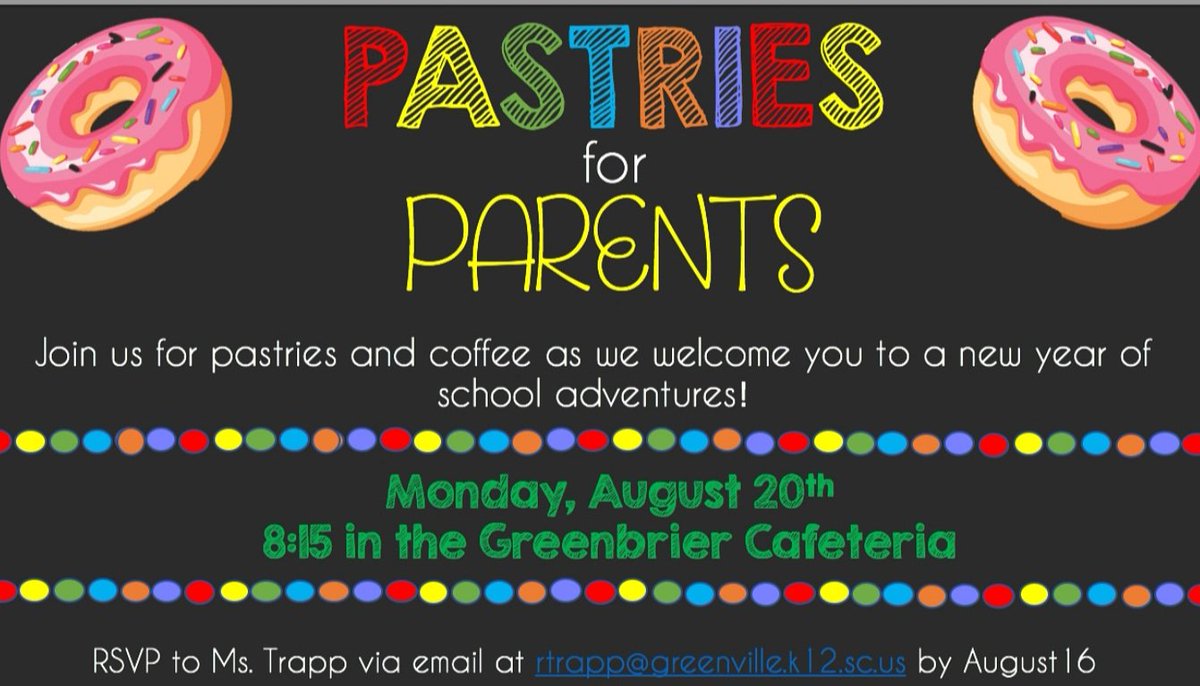 PASTRIES
for
PARENTS

Join us for pastries and coffee as we welcome you to a new year of school adventures!

Monday, August 20th
8:15 in the Greenbrier Cafeteria

RSVP to Ms. Trapp via email at rtrapp@greenville.k12.sc.us by August16